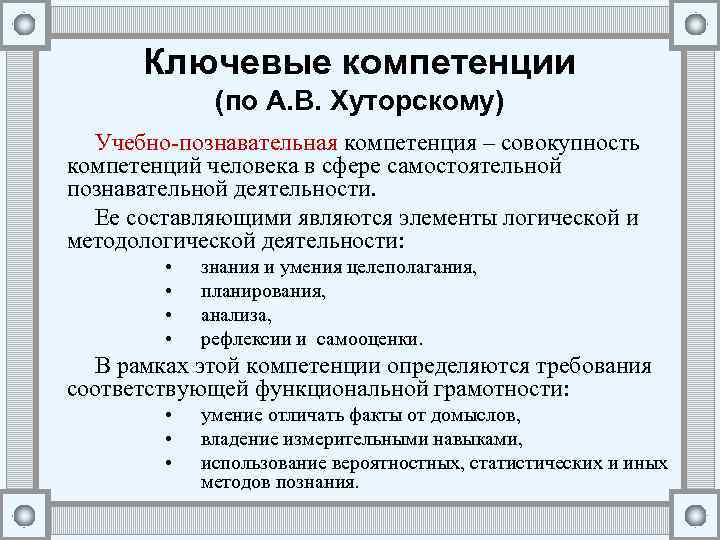 Ключевые компетенции
(по А.В. Хуторскому)

Учебно-познавательная компетенция – совокупность компетенций человека в сфере самостоятельной познавательной деятельности.

Ее составляющими являются элементы логической и методологической деятельности:

• знания и умения целеполагания,
• планирования,
• анализа,
• рефлексии и самооценки.

В рамках этой компетенции определяются требования соответствующей функциональной грамотности:

• умение отличать факты от домыслов,
• владение измерительными навыками,
• использование вероятностных, статистических и иных методов познания.